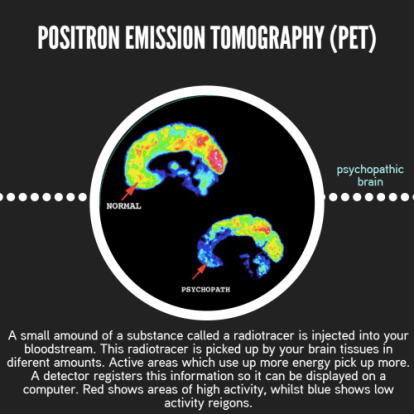 POSITRON EMISSION TOMOGRAPHY (PET)

NORMAL

PSYCHOPATH

psychopathic brain

A small amound of a substance called a radiotracer is injected into your bloodstream. This radiotracer is picked up by your brain tissues in diferent amounts. Active areas which use up more energy pick up more. A detector registers this information so it can be displayed on a computer. Red shows areas of high activity, whilst blue shows low activity reigons.